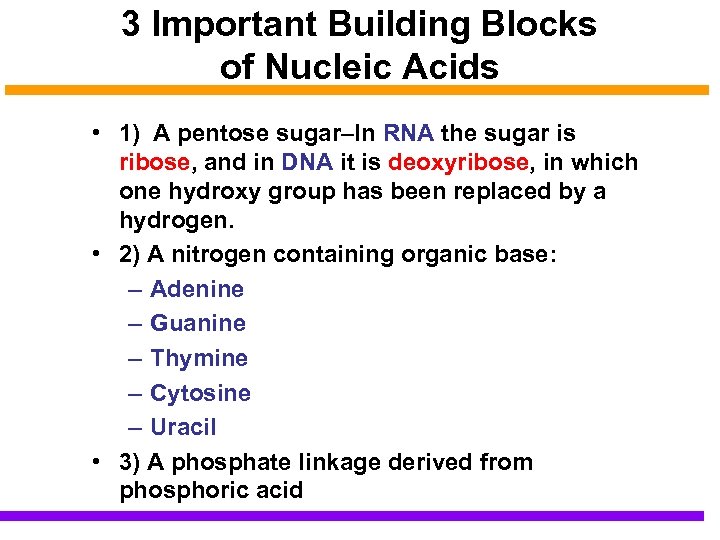 3 Important Building Blocks of Nucleic Acids

• 1) A pentose sugar–In RNA the sugar is ribose, and in DNA it is deoxyribose, in which one hydroxy group has been replaced by a hydrogen.

• 2) A nitrogen containing organic base:
– Adenine
– Guanine
– Thymine
– Cytosine
– Uracil

• 3) A phosphate linkage derived from phosphoric acid